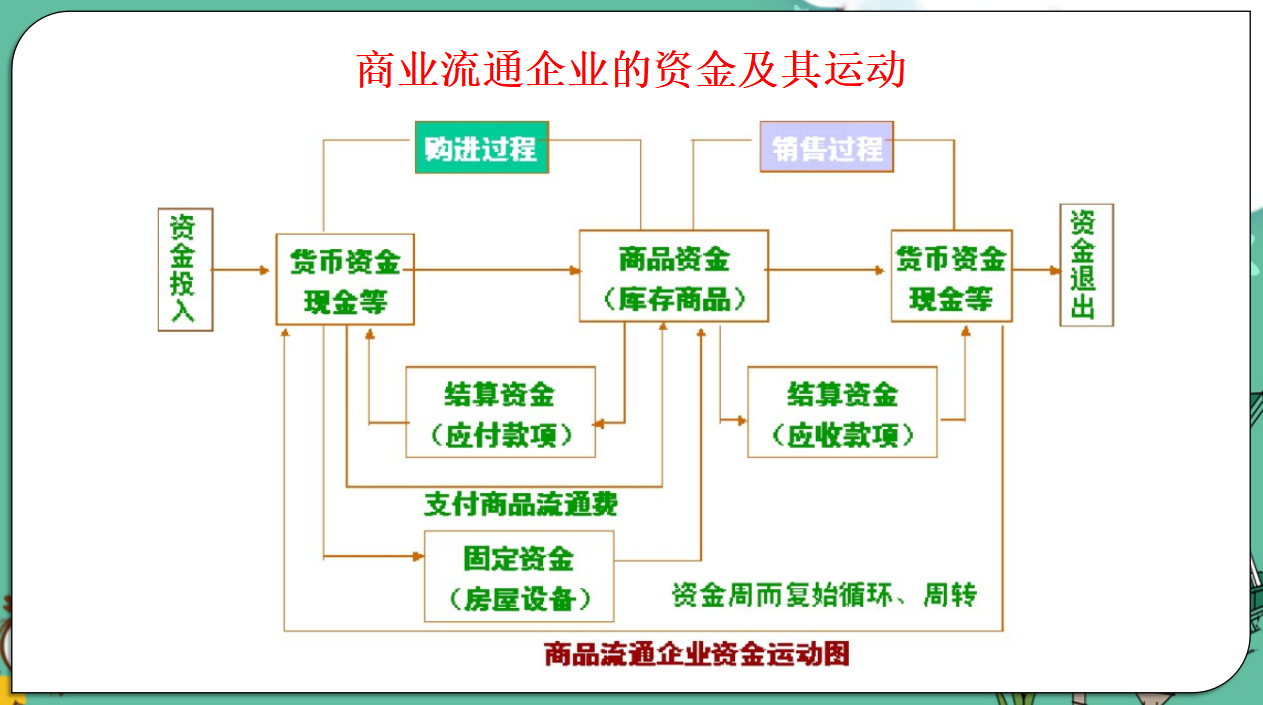 商业流通企业的资金及其运动

购进过程

销售过程

资金投入

货币资金
现金等

商品资金
（库存商品）

货币资金
现金等

资金退出

结算资金
（应付款项）

结算资金
（应收款项）

支付商品流通费

固定资金
（房屋设备）

资金周而复始循环、周转

商品流通企业资金运动图